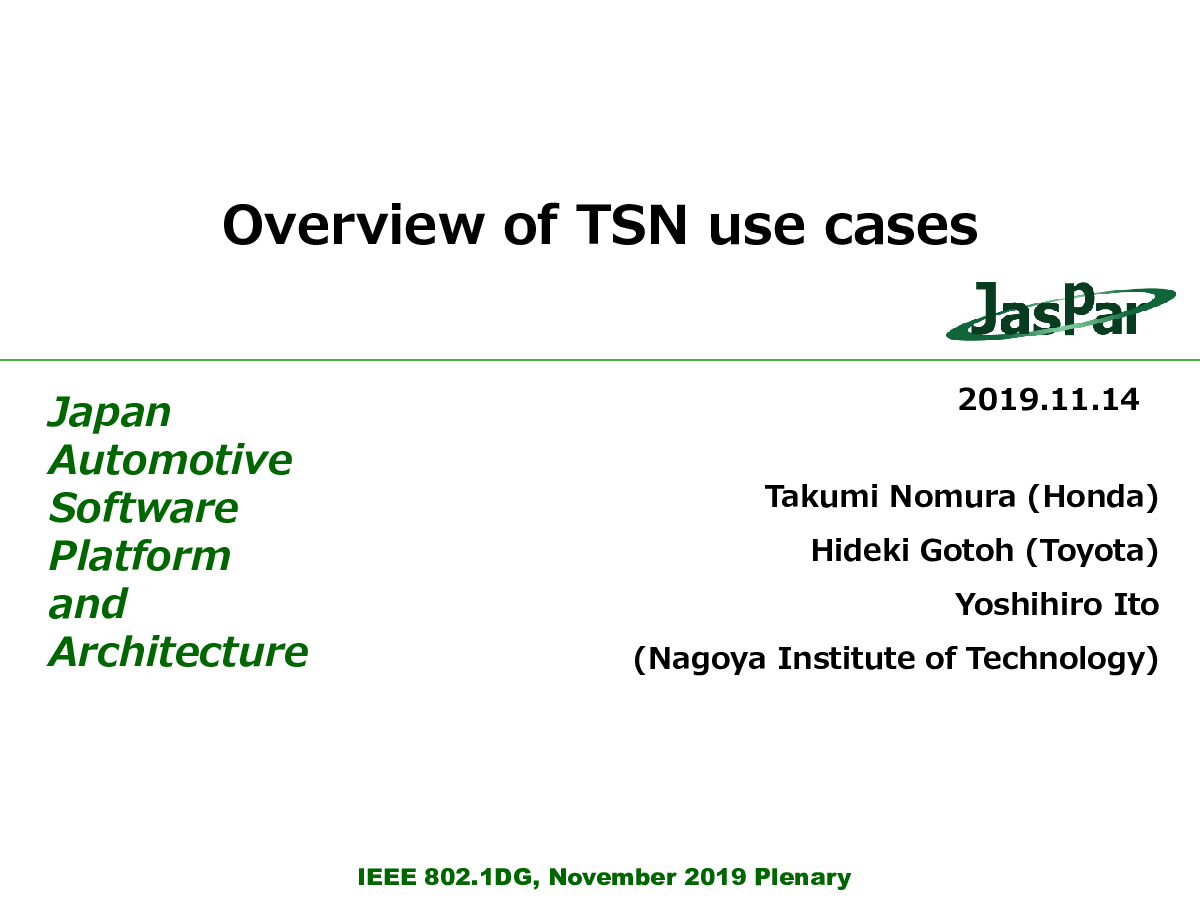 Overview of TSN use cases

JasPar

Japan
Automotive
Software
Platform
and
Architecture

2019.11.14

Takumi Nomura (Honda)

Hideki Gotoh (Toyota)

Yoshihiro Ito

(Nagoya Institute of Technology)

IEEE 802.1DG, November 2019 Plenary